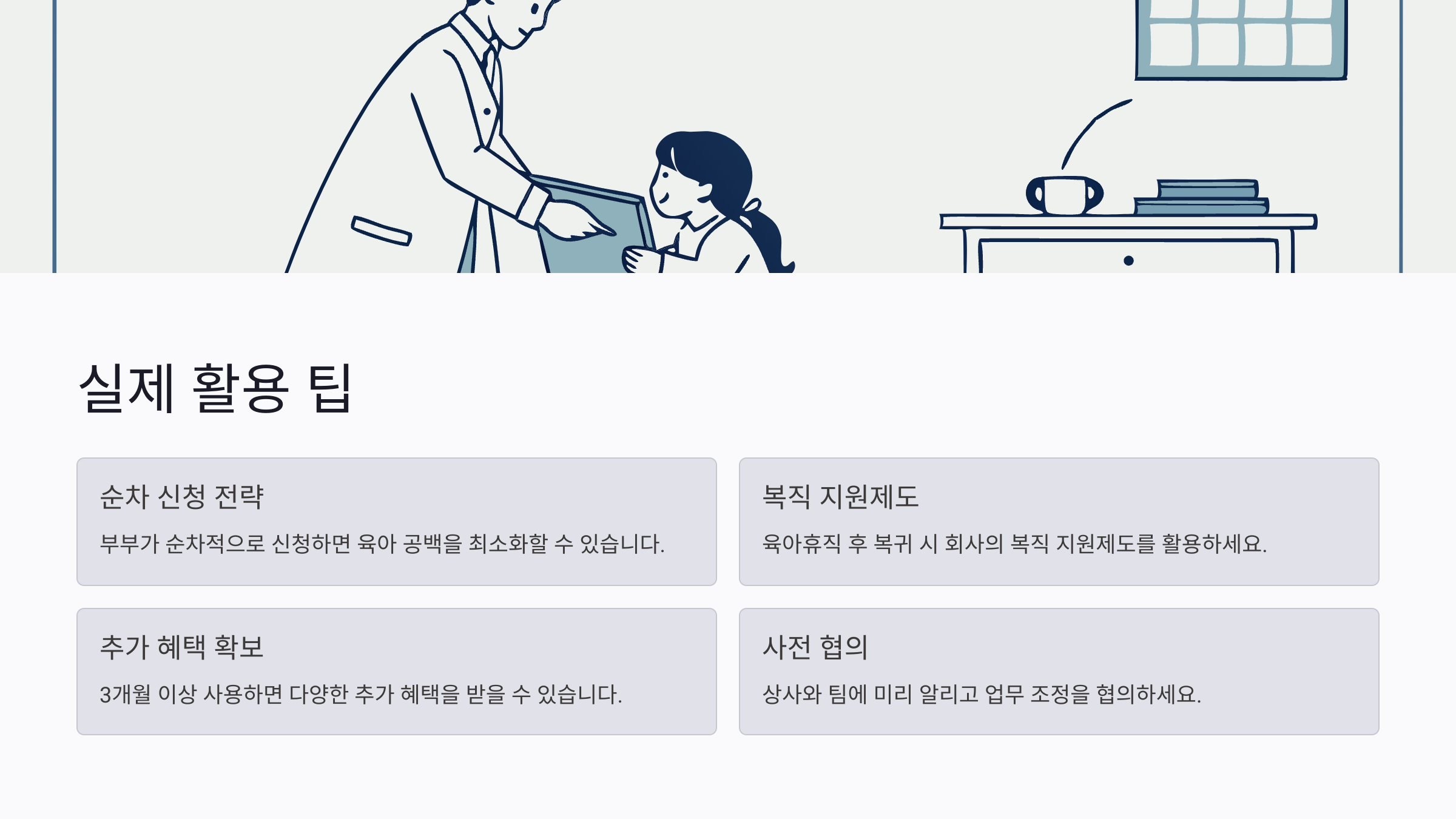 실제 활용 팁

순차 신청 전략

부부가 순차적으로 신청하면 육아 공백을 최소화할 수 있습니다.

복직 지원제도

육아휴직 후 복귀 시 회사의 복직 지원제도를 활용하세요.

추가 혜택 확보

3개월 이상 사용하면 다양한 추가 혜택을 받을 수 있습니다.

사전 협의

상사와 팀에 미리 알리고 업무 조정을 협의하세요.